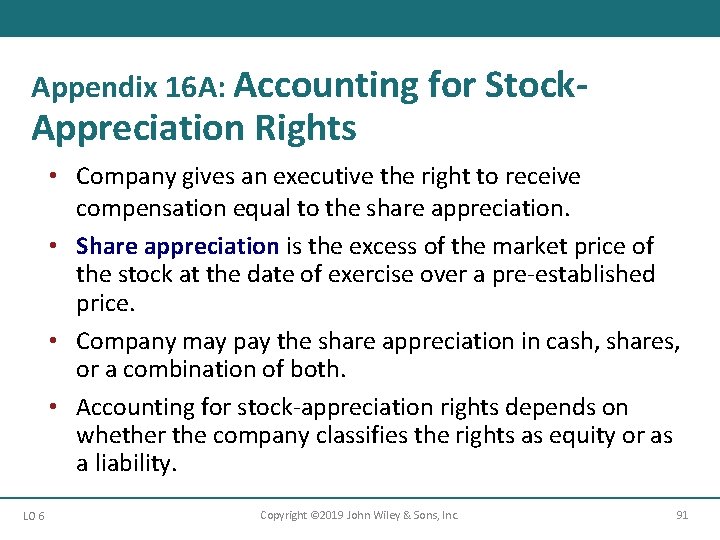 Appendix 16A: Accounting for Stock-Appreciation Rights

• Company gives an executive the right to receive compensation equal to the share appreciation.

• Share appreciation is the excess of the market price of the stock at the date of exercise over a pre-established price.

• Company may pay the share appreciation in cash, shares, or a combination of both.

• Accounting for stock-appreciation rights depends on whether the company classifies the rights as equity or as a liability.

LO 6

Copyright ©2019 John Wiley & Sons, Inc.

91